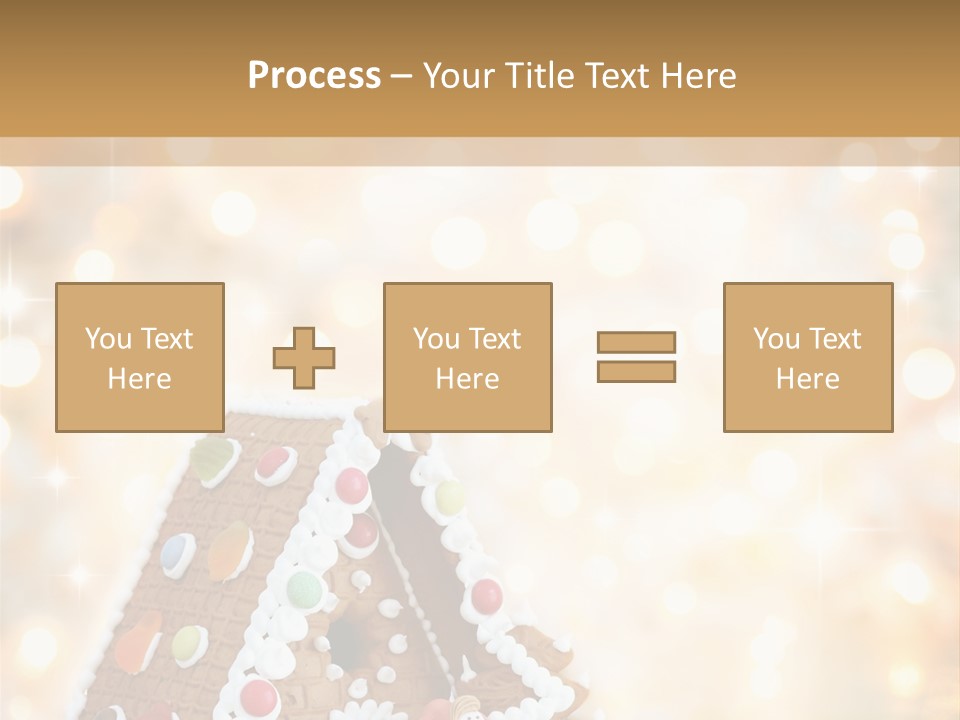 Process – Your Title Text Here

You Text Here

You Text Here

You Text Here